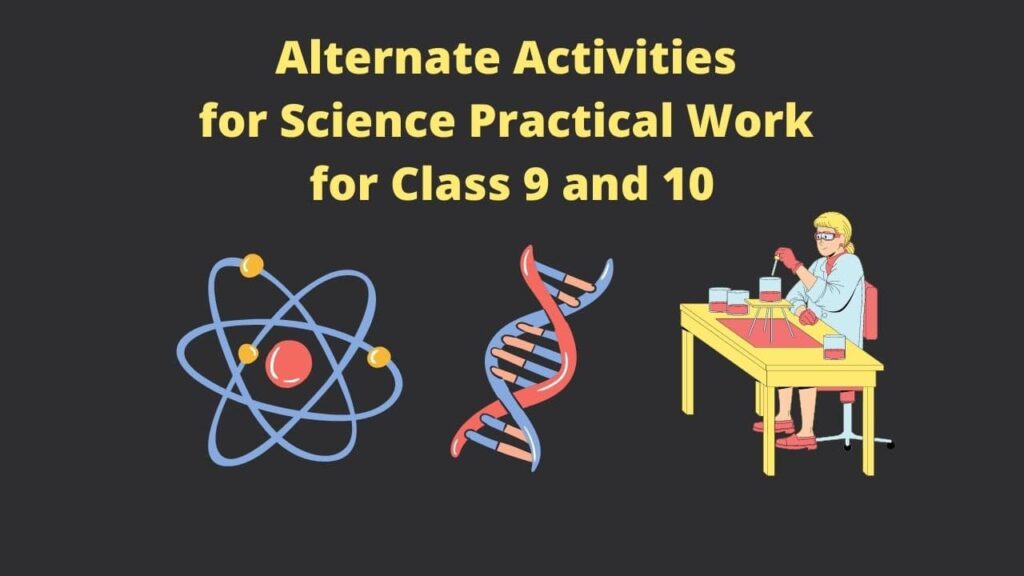 Alternate Activities
for Science Practical Work
for Class 9 and 10